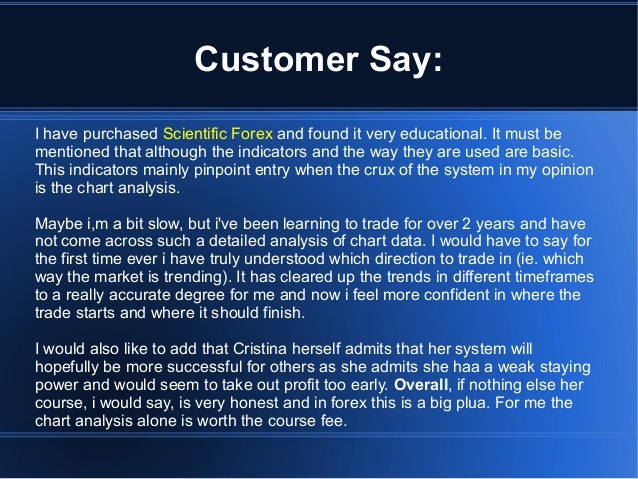 Customer Say:

I have purchased Scientific Forex and found it very educational. It must be mentioned that although the indicators and the way they are used are basic. This indicators mainly pinpoint entry when the crux of the system in my opinion is the chart analysis.

Maybe i,m a bit slow, but i've been learning to trade for over 2 years and have not come across such a detailed analysis of chart data. I would have to say for the first time ever i have truly understood which direction to trade in (ie. which way the market is trending). It has cleared up the trends in different timeframes to a really accurate degree for me and now i feel more confident in where the trade starts and where it should finish.

I would also like to add that Cristina herself admits that her system will hopefully be more successful for others as she admits she haa a weak staying power and would seem to take out profit too early. Overall, if nothing else her course, i would say, is very honest and in forex this is a big plua. For me the chart analysis alone is worth the course fee.